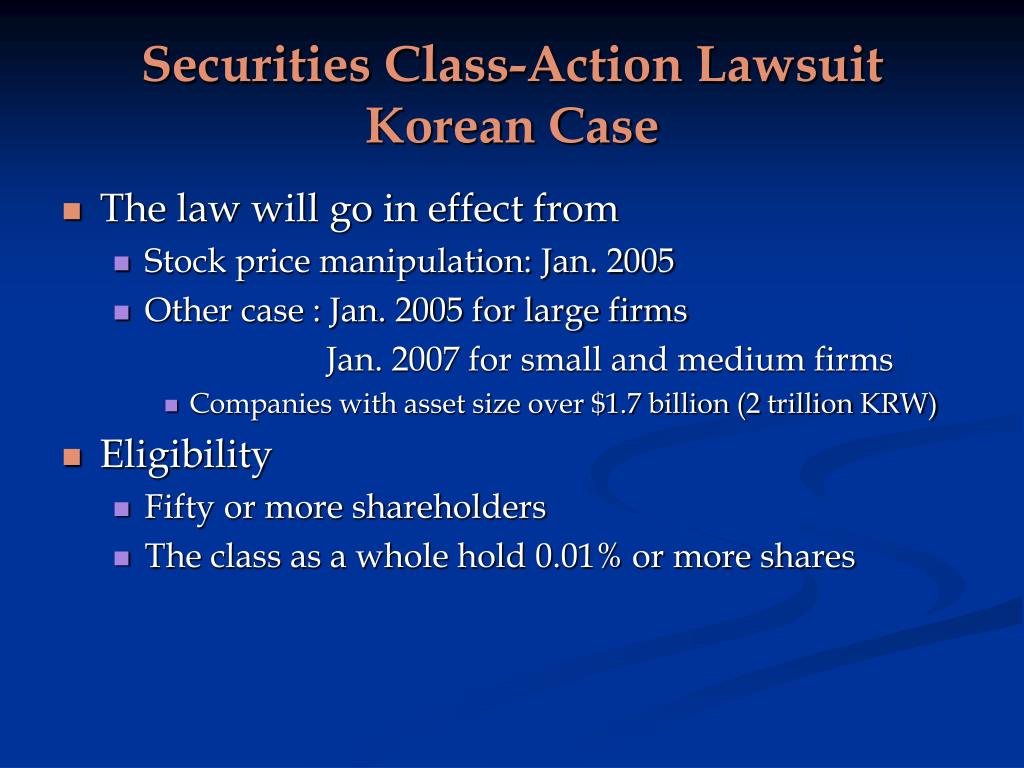 Securities Class-Action Lawsuit
Korean Case

The law will go in effect from
Stock price manipulation: Jan. 2005
Other case : Jan. 2005 for large firms
Jan. 2007 for small and medium firms
Companies with asset size over \$1.7 billion (2 trillion KRW)

Eligibility
Fifty or more shareholders
The class as a whole hold 0.01% or more shares